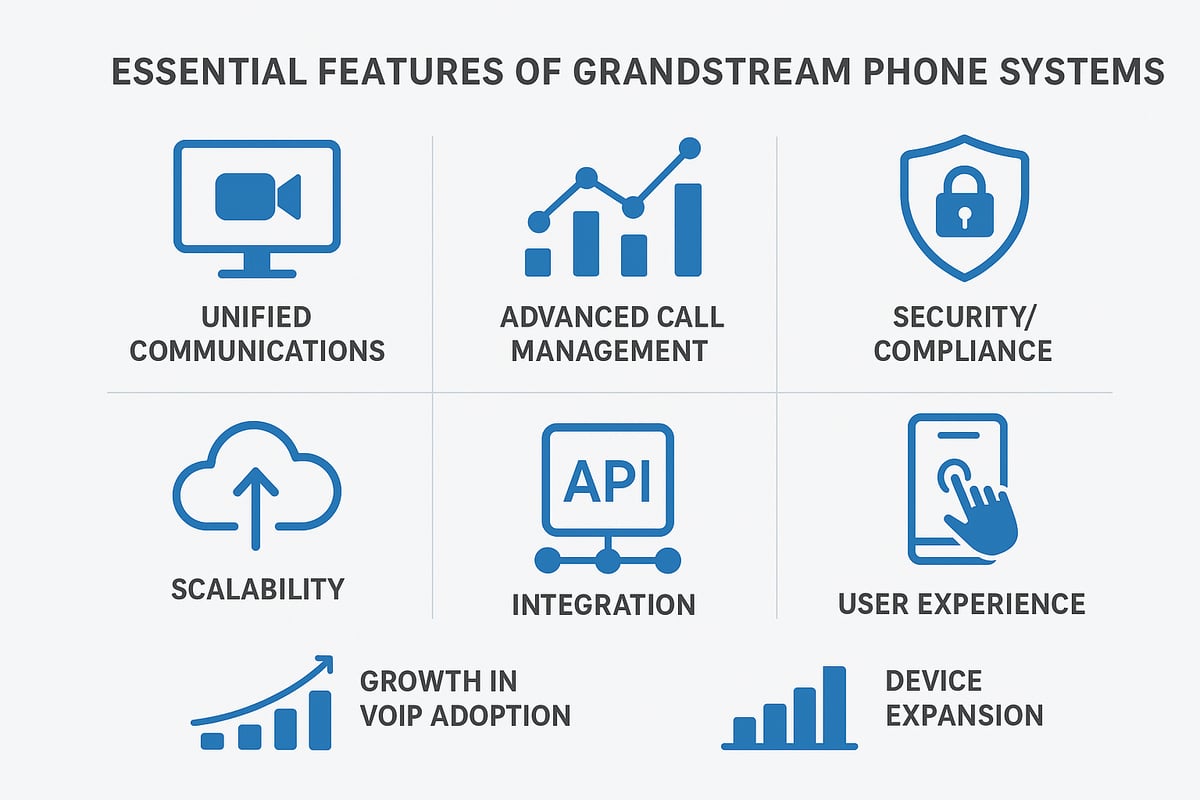 ESSENTIAL FEATURES OF GRANDSTREAM PHONE SYSTEMS

UNIFIED COMMUNICATIONS

ADVANCED CALL MANAGEMENT

SECURITY/ COMPLIANCE

SCALABILITY

API

INTEGRATION

USER EXPERIENCE

GROWTH IN VOIP ADOPTION

DEVICE EXPANSION